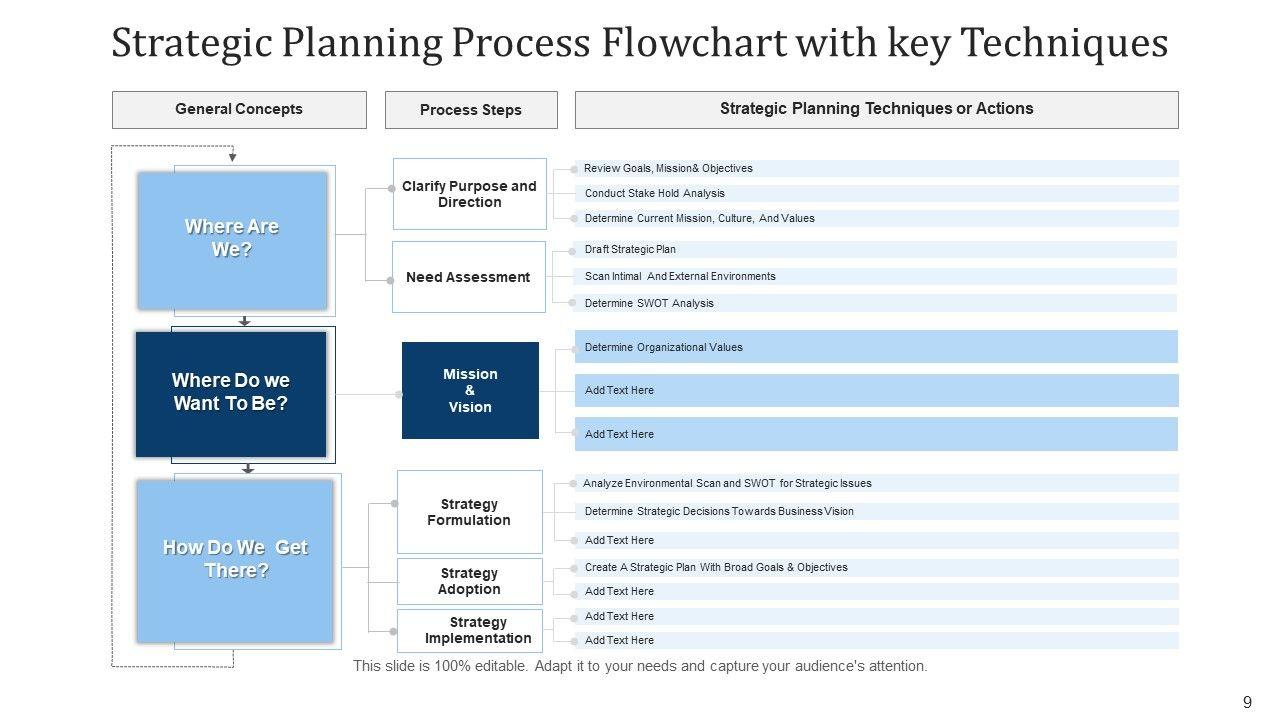 Strategic Planning Process Flowchart with key Techniques

General Concepts

Process Steps

Strategic Planning Techniques or Actions

Where Are We?

Clarify Purpose and Direction

Review Goals, Mission& Objectives

Conduct Stake Hold Analysis

Determine Current Mission, Culture, And Values

Need Assessment

Draft Strategic Plan

Scan Intimal And External Environments

Determine SWOT Analysis

Where Do we Want To Be?

Mission & Vision

Determine Organizational Values

Add Text Here

Add Text Here

How Do We Get There?

Strategy Formulation

Analyze Environmental Scan and SWOT for Strategic Issues

Determine Strategic Decisions Towards Business Vision

Add Text Here

Strategy Adoption

Create A Strategic Plan With Broad Goals & Objectives

Add Text Here

Strategy Implementation

Add Text Here

Add Text Here

This slide is 100% editable. Adapt it to your needs and capture your audience's attention.

9